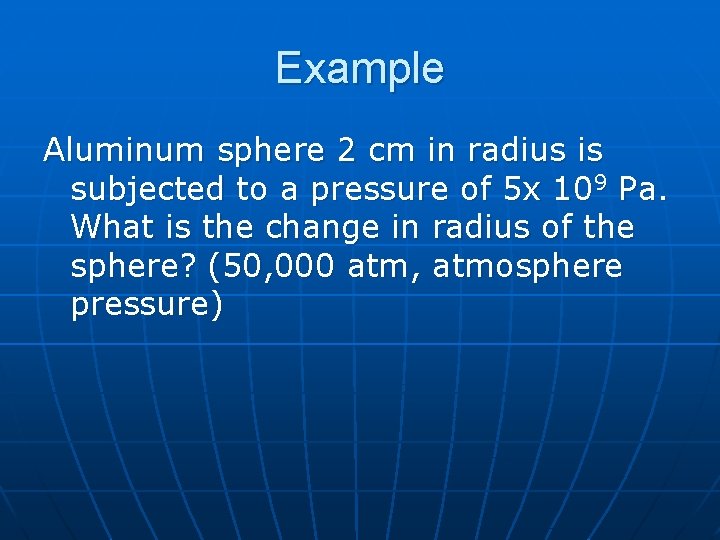 Example

Aluminum sphere 2 cm in radius is subjected to a pressure of 5x $10^9$ Pa. What is the change in radius of the sphere? (50,000 atm, atmosphere pressure)